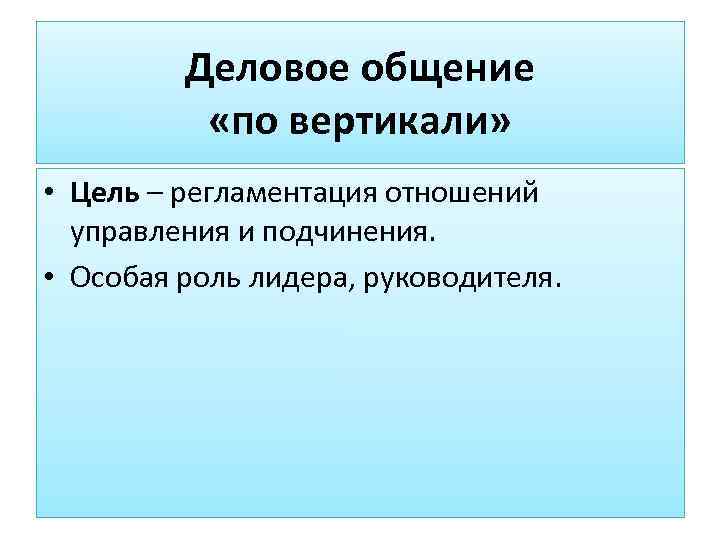 Деловое общение «по вертикали»

• Цель – регламентация отношений управления и подчинения.
• Особая роль лидера, руководителя.